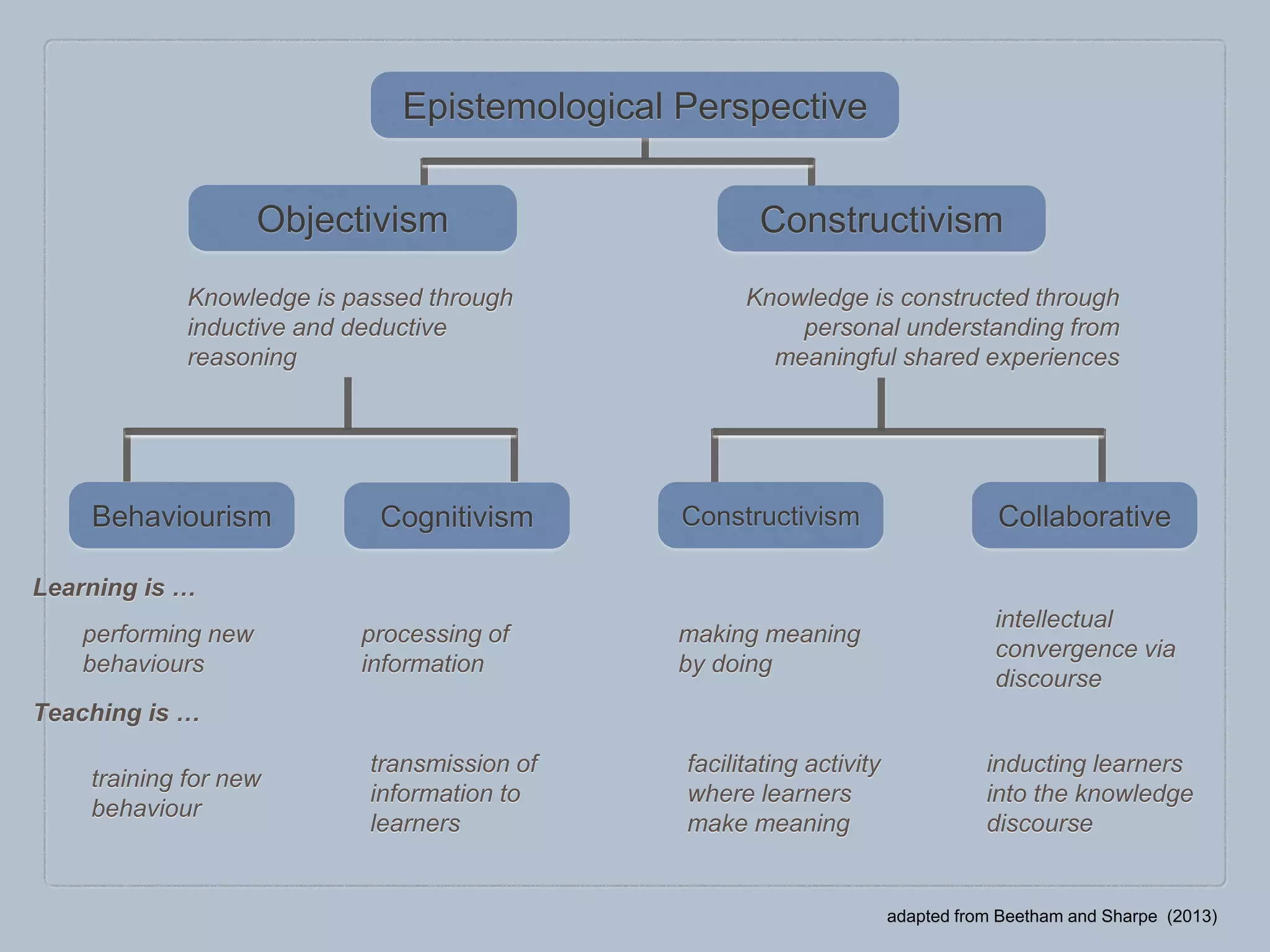 Epistemological Perspective

Objectivism

Constructivism

Knowledge is passed through inductive and deductive reasoning

Knowledge is constructed through personal understanding from meaningful shared experiences

Behaviourism

Cognitivism

Constructivism

Collaborative

Learning is …

performing new behaviours

processing of information

making meaning by doing

intellectual convergence via discourse

Teaching is …

training for new behaviour

transmission of information to learners

facilitating activity where learners make meaning

inducting learners into the knowledge discourse

adapted from Beetham and Sharpe (2013)